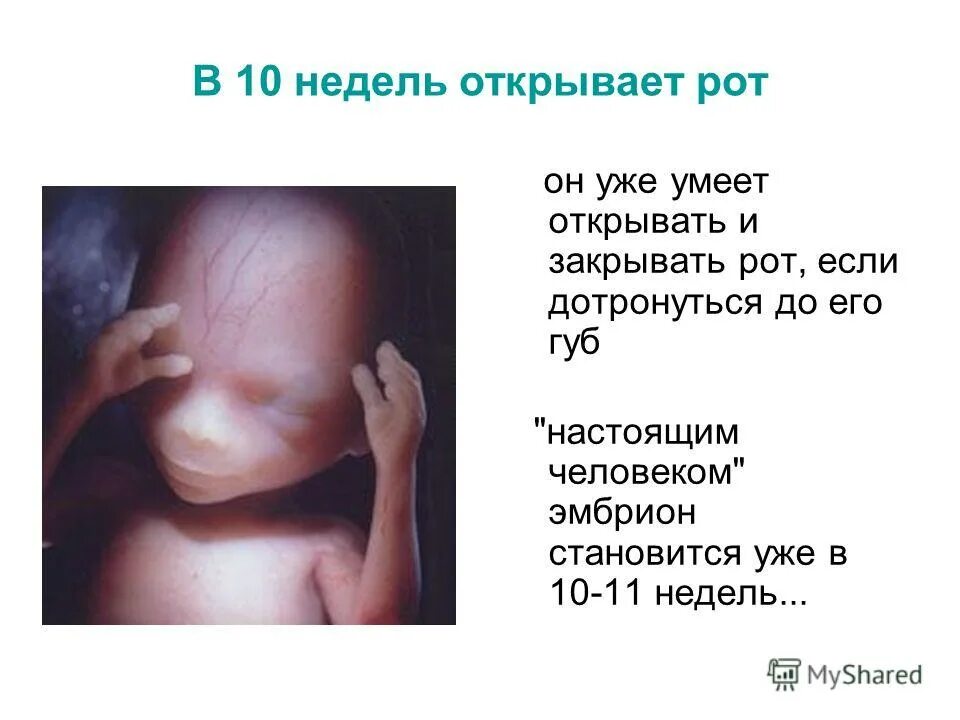 В 10 недель открывает рот

он уже умеет открывать и закрывать рот, если дотронуться до его губ

"настоящим человеком" эмбрион становится уже в 10-11 недель...

MyShared